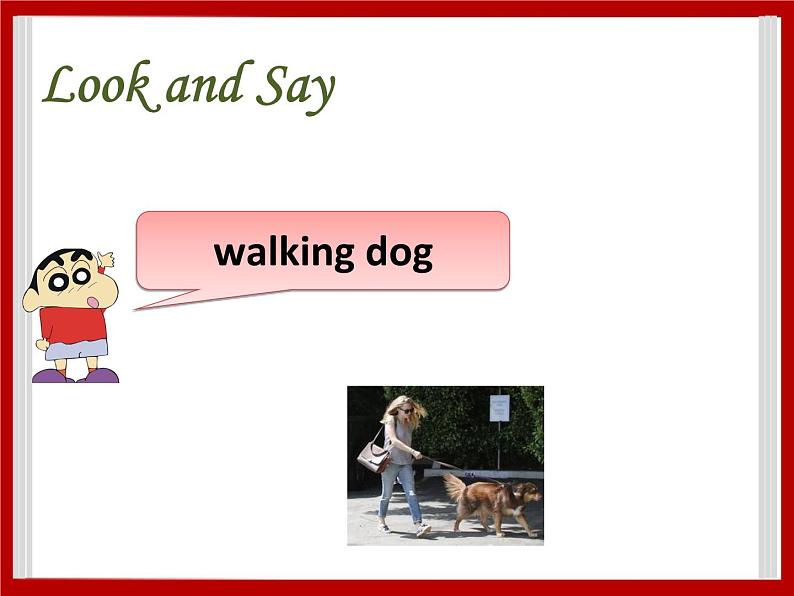 Look and Say

walking dog